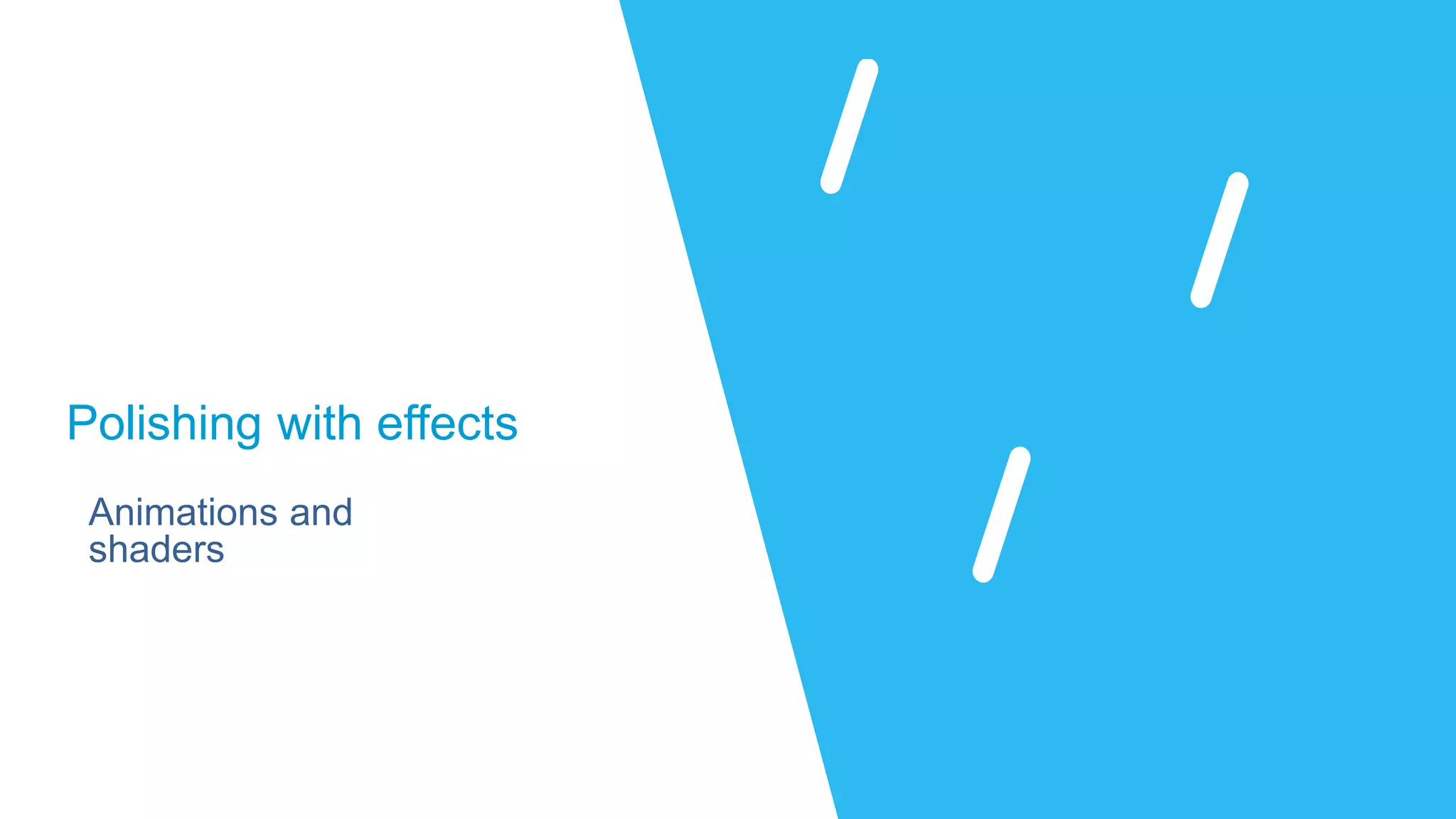 Polishing with effects

Animations and shaders